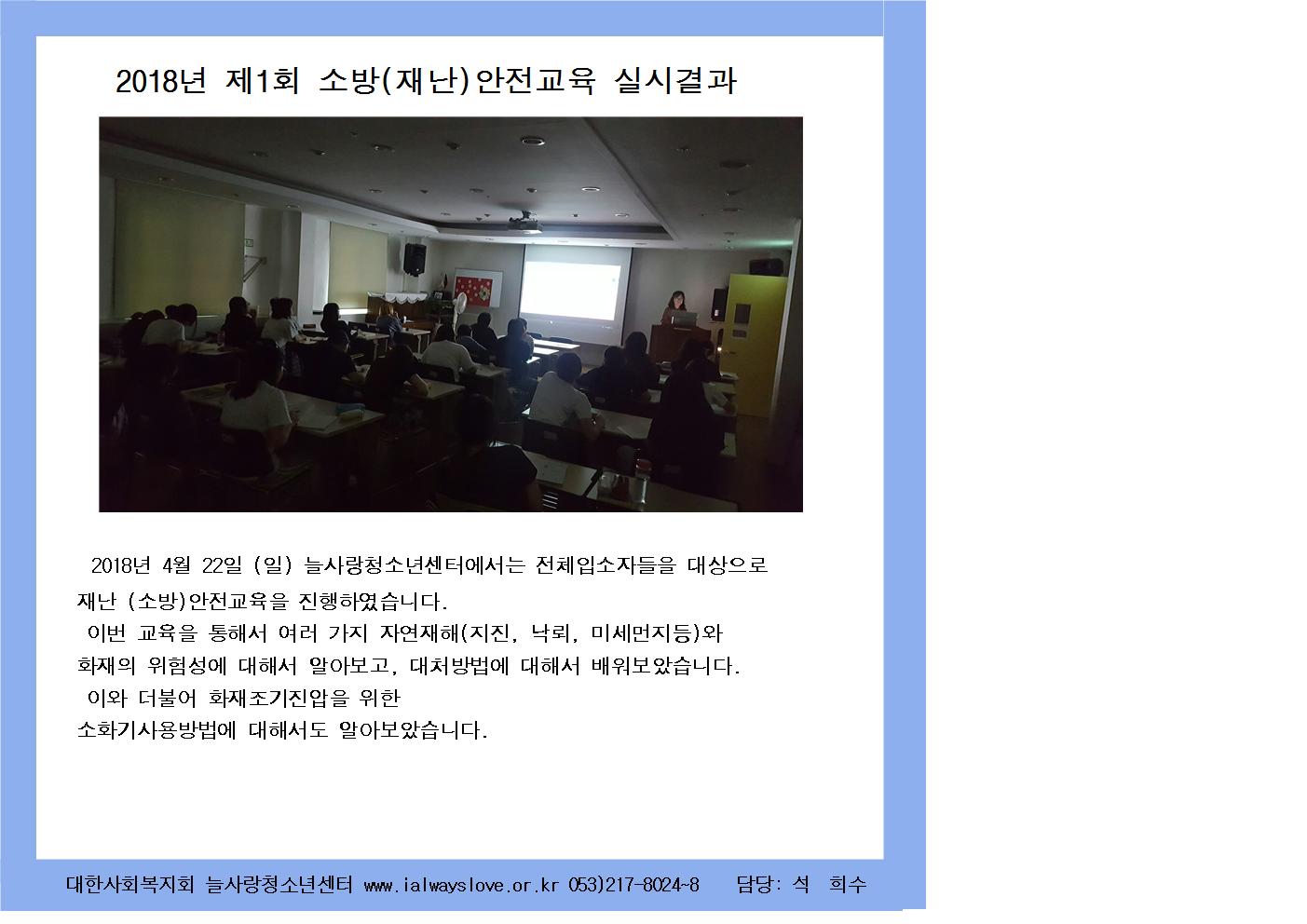 2018년 제1회 소방(재난)안전교육 실시결과

2018년 4월 22일 (일) 늘사랑청소년센터에서는 전체입소자들을 대상으로 재난 (소방)안전교육을 진행하였습니다.

이번 교육을 통해서 여러 가지 자연재해(지진, 낙뢰, 미세먼지등)와 화재의 위험성에 대해서 알아보고, 대처방법에 대해서 배워보았습니다.

이와 더불어 화재조기진압을 위한 소화기사용방법에 대해서도 알아보았습니다.

대한사회복지회 늘사랑청소년센터 www.ialwayslove.or.kr 053)217-8024~8 담당: 석 희수